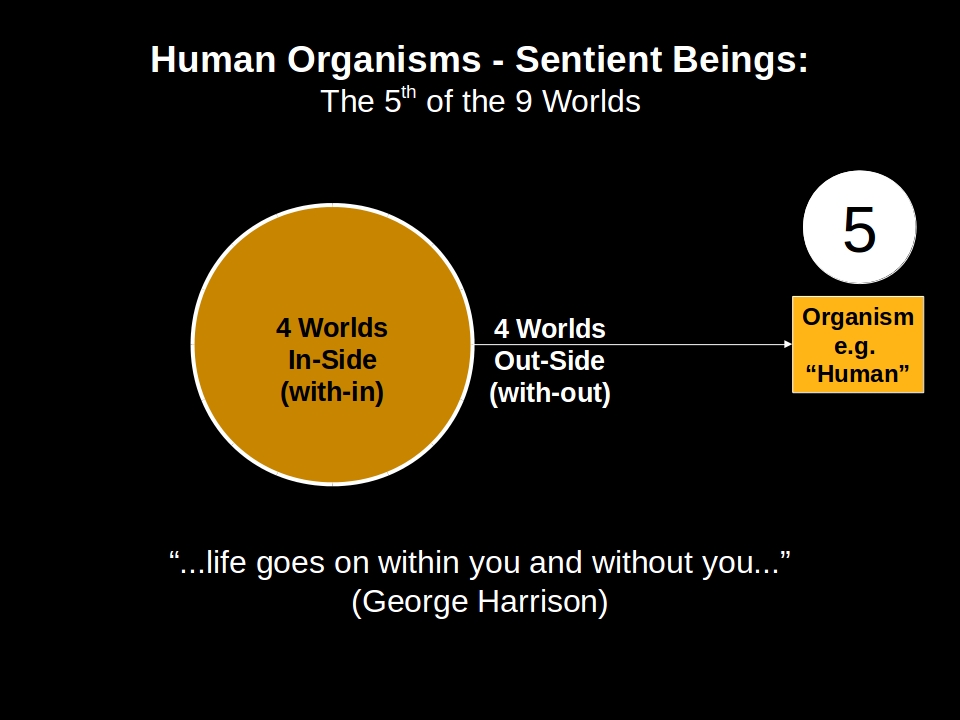 Human Organisms - Sentient Beings:
The 5$^{th}$ of the 9 Worlds

4 Worlds
In-Side
(with-in)

4 Worlds
Out-Side
(with-out)

5

Organism
e.g.
“Human”

“...life goes on within you and without you...”
(George Harrison)